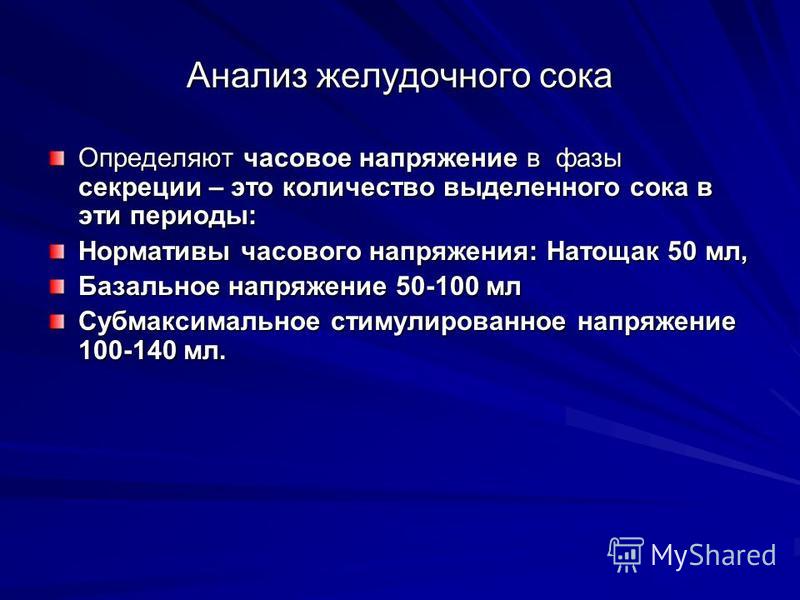 Анализ желудочного сока

Определяют часовое напряжение в фазы секреции – это количество выделенного сока в эти периоды:

Нормативы часового напряжения: Натощак 50 мл,

Базальное напряжение 50-100 мл

Субмаксимальное стимулированное напряжение 100-140 мл.

MyShared